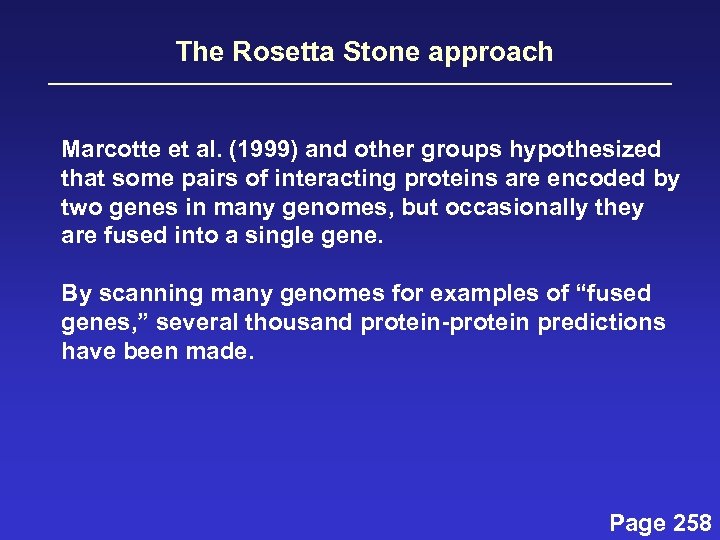 The Rosetta Stone approach

Marcotte et al. (1999) and other groups hypothesized that some pairs of interacting proteins are encoded by two genes in many genomes, but occasionally they are fused into a single gene.

By scanning many genomes for examples of “fused genes,” several thousand protein-protein predictions have been made.

Page 258